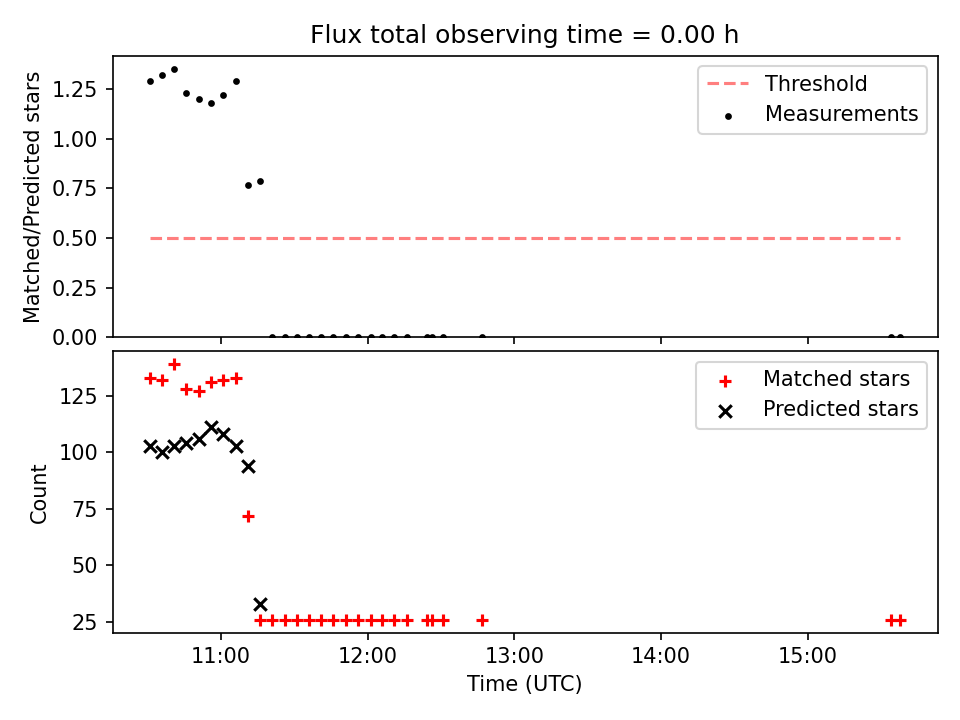 Flux total observing time = 0.00 h

Matched/Predicted stars

1.25
1.00
0.75
0.50
0.25
0.00

Threshold
Measurements

Count

125
100
75
50
25

Matched stars
Predicted stars

11:00
12:00
13:00
14:00
15:00

Time (UTC)